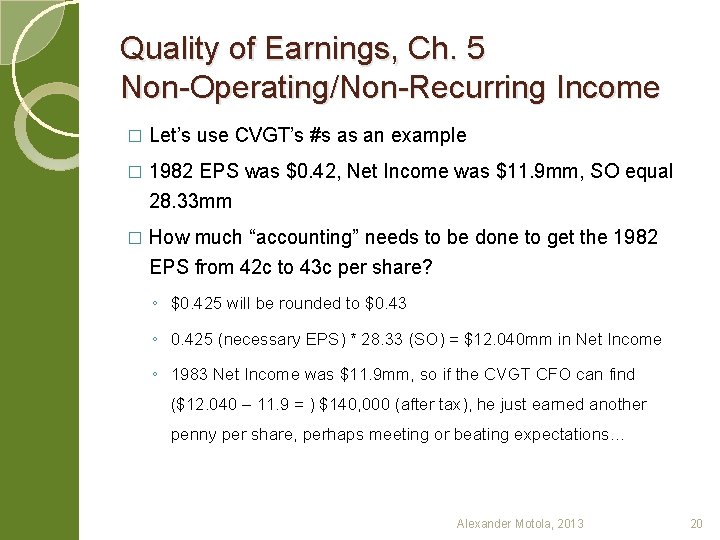 Quality of Earnings, Ch. 5
Non-Operating/Non-Recurring Income

□ Let's use CVGT's #s as an example

□ 1982 EPS was \$0.42, Net Income was \$11.9mm, SO equal 28.33mm

□ How much "accounting" needs to be done to get the 1982 EPS from 42c to 43c per share?

◦ \$0.425 will be rounded to \$0.43

◦ 0.425 (necessary EPS) * 28.33 (SO) = \$12.040mm in Net Income

◦ 1983 Net Income was \$11.9mm, so if the CVGT CFO can find (\$12.040 – 11.9 = ) \$140,000 (after tax), he just earned another penny per share, perhaps meeting or beating expectations…

Alexander Motola, 2013

20